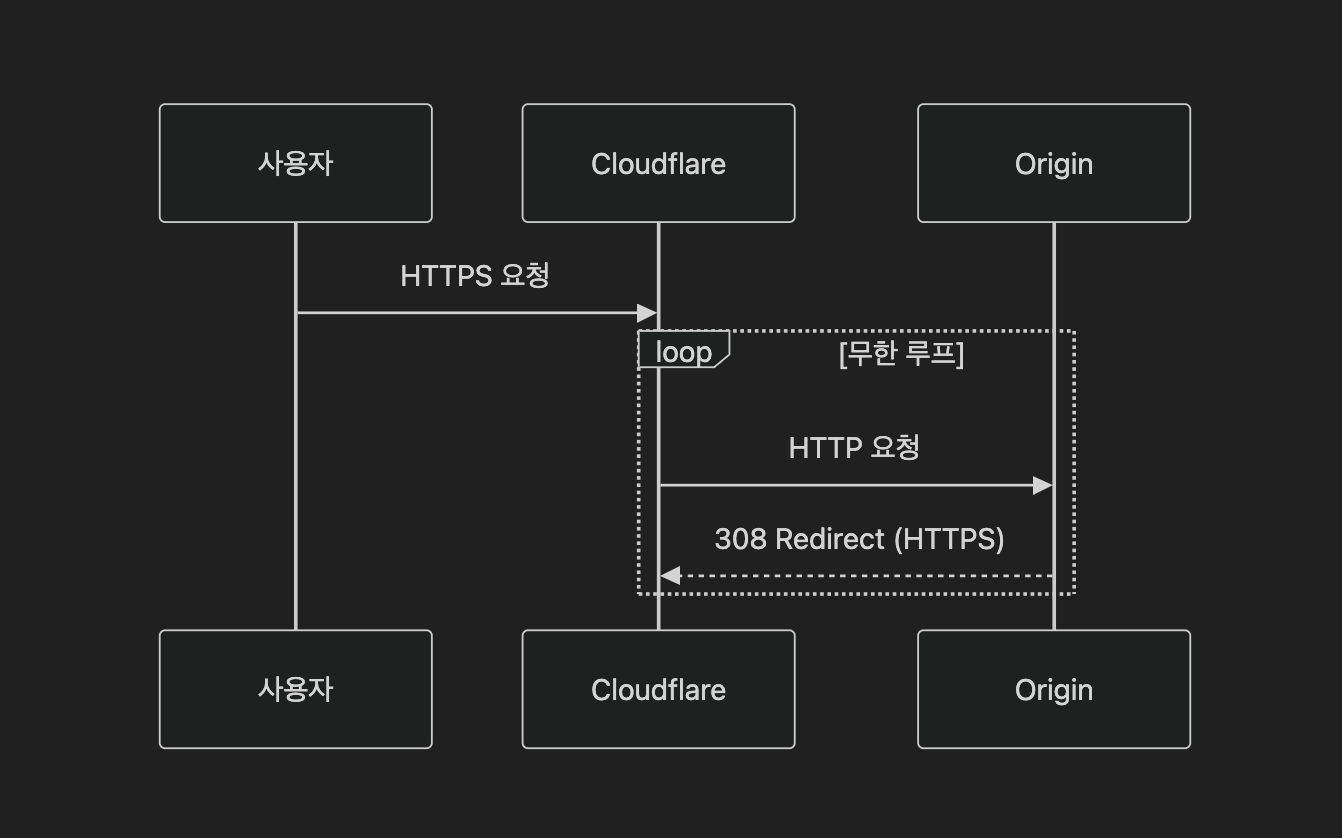 사용자

Cloudflare

Origin

HTTPS 요청

loop

[무한 루프]

HTTP 요청

308 Redirect (HTTPS)

사용자

Cloudflare

Origin